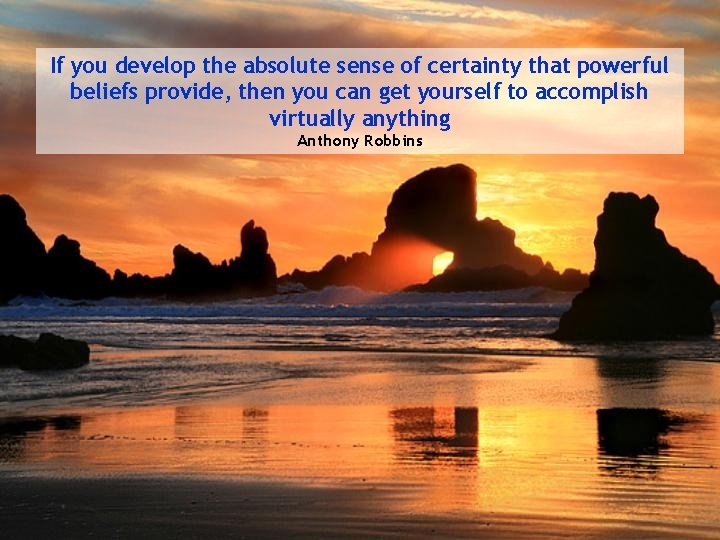 If you develop the absolute sense of certainty that powerful beliefs provide, then you can get yourself to accomplish virtually anything
Anthony Robbins